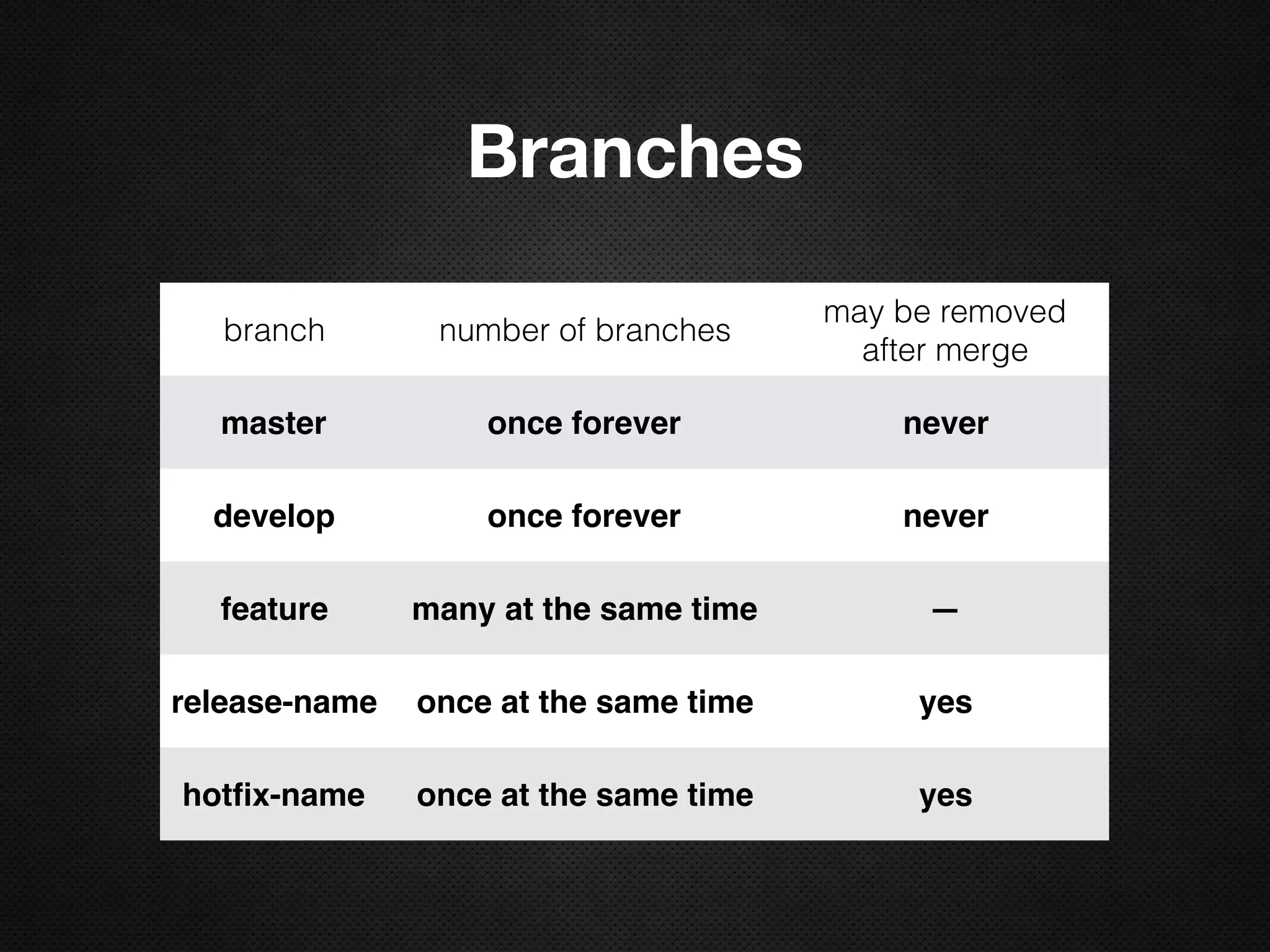 Branches

| branch | number of branches | may be removed after merge |
|---|---|---|
| master | once forever | never |
| develop | once forever | never |
| feature | many at the same time | — |
| release-name | once at the same time | yes |
| hotfix-name | once at the same time | yes |